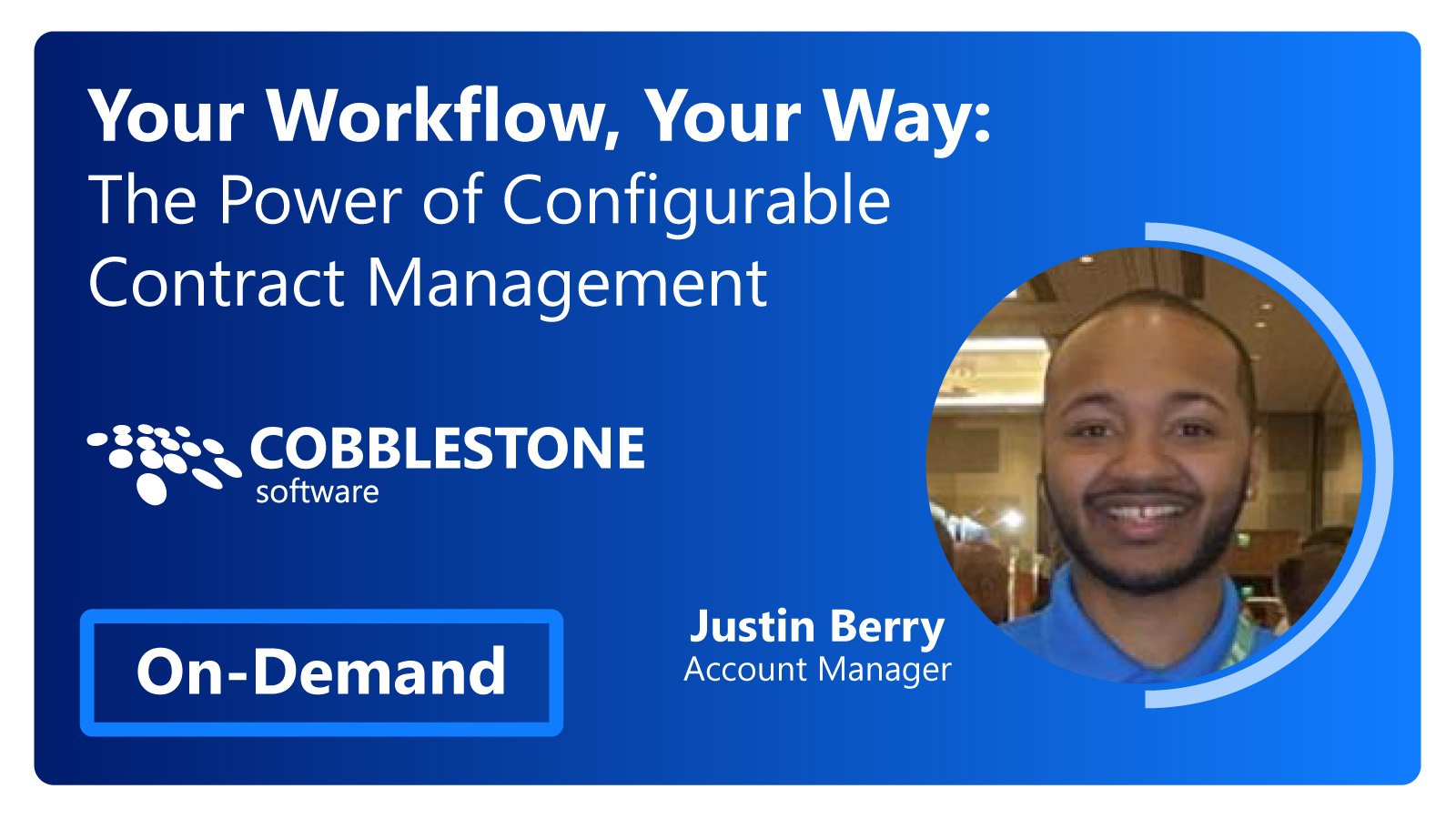 Your Workflow, Your Way:
The Power of Configurable Contract Management

COBBLESTONE
software

On-Demand

Justin Berry
Account Manager